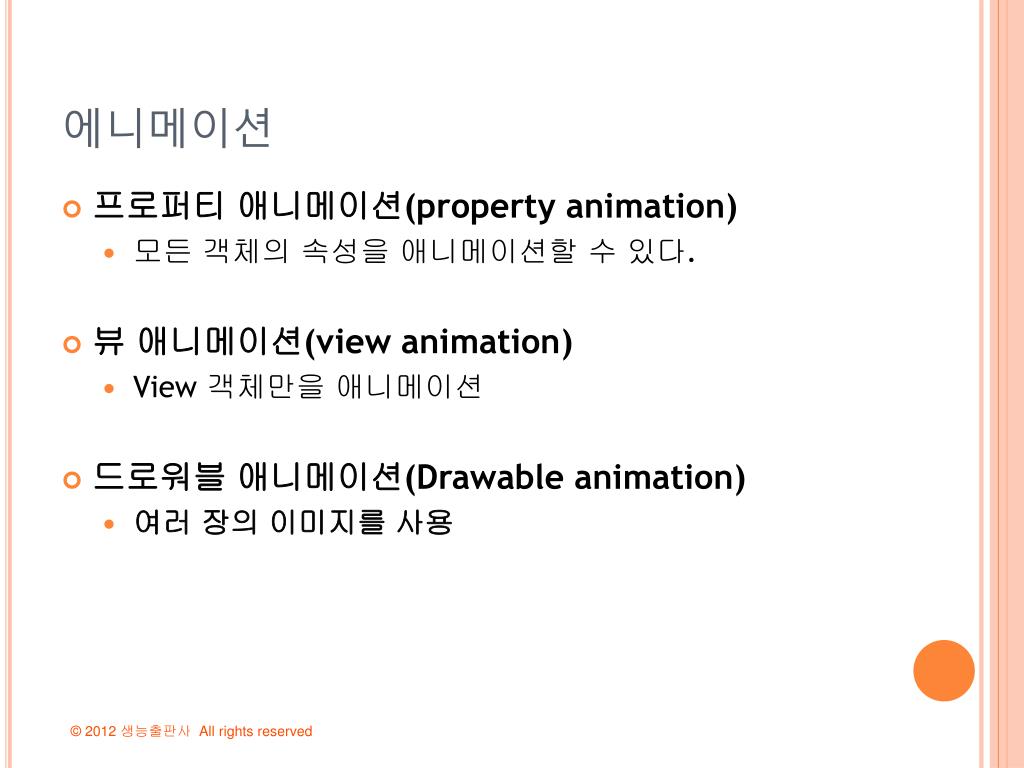 에니메이션

프로퍼티 애니메이션(property animation)

모든 객체의 속성을 애니메이션할 수 있다.

뷰 애니메이션(view animation)

View 객체만을 애니메이션

드로워블 애니메이션(Drawable animation)

여러 장의 이미지를 사용

© 2012 생능출판사 All rights reserved